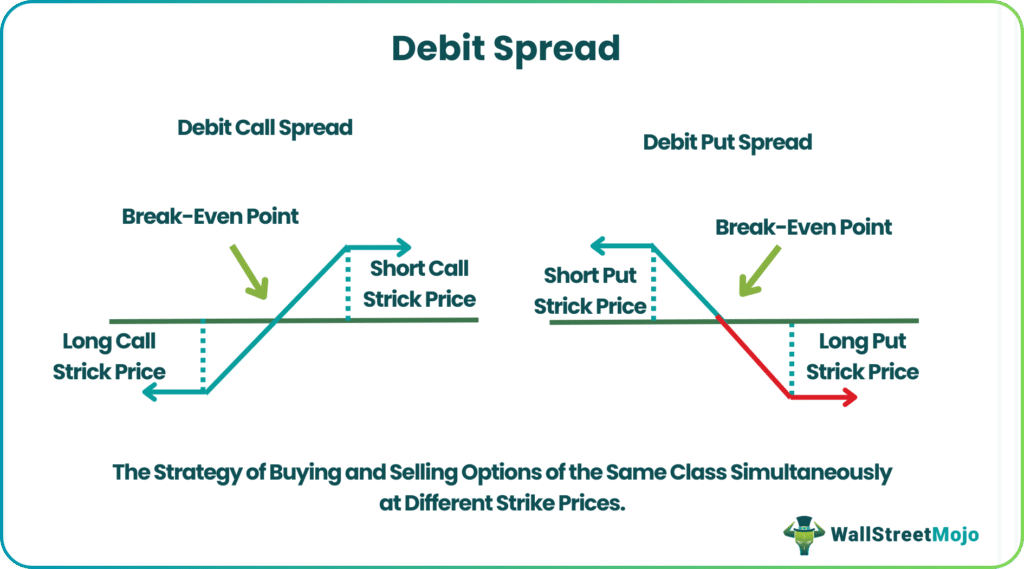 Debit Spread

Debit Call Spread

Break-Even Point

Short Call Strick Price

Long Call Strick Price

Debit Put Spread

Break-Even Point

Short Put Strick Price

Long Put Strick Price

The Strategy of Buying and Selling Options of the Same Class Simultaneously at Different Strike Prices.

WallStreetMojo